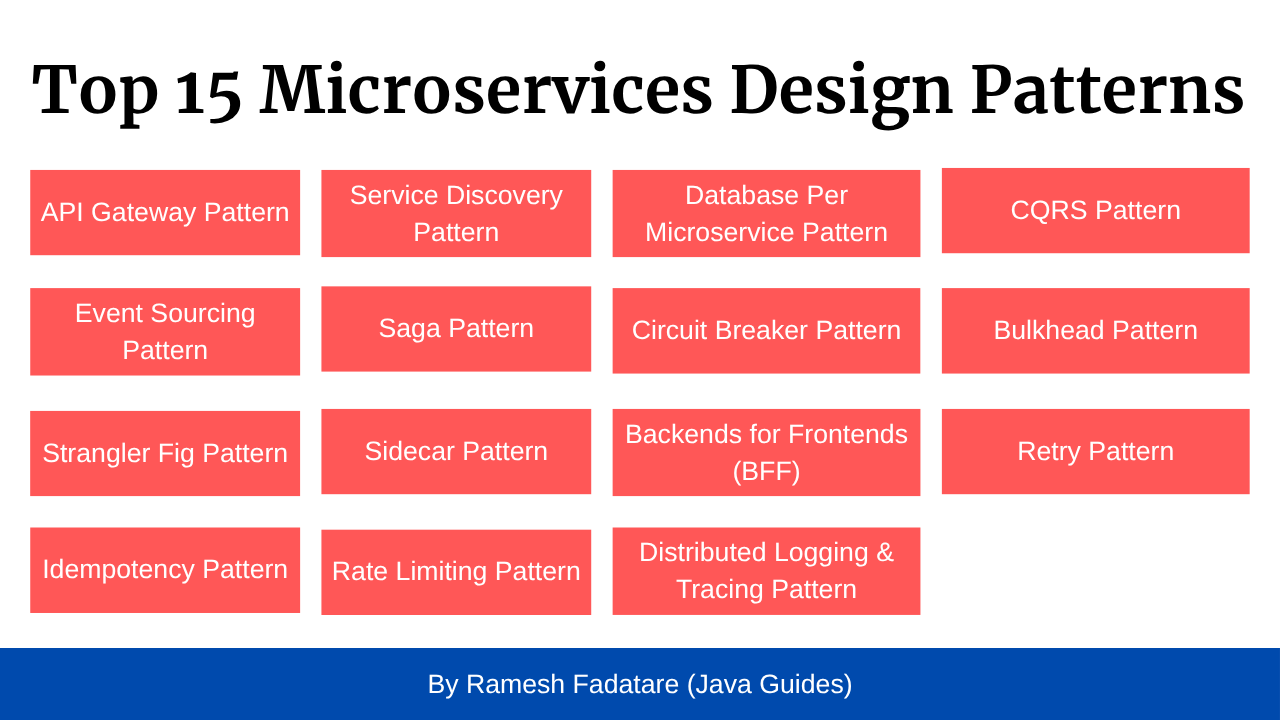 Top 15 Microservices Design Patterns

API Gateway Pattern

Service Discovery Pattern

Database Per Microservice Pattern

CQRS Pattern

Event Sourcing Pattern

Saga Pattern

Circuit Breaker Pattern

Bulkhead Pattern

Strangler Fig Pattern

Sidecar Pattern

Backends for Frontends (BFF)

Retry Pattern

Idempotency Pattern

Rate Limiting Pattern

Distributed Logging & Tracing Pattern

By Ramesh Fadatare (Java Guides)